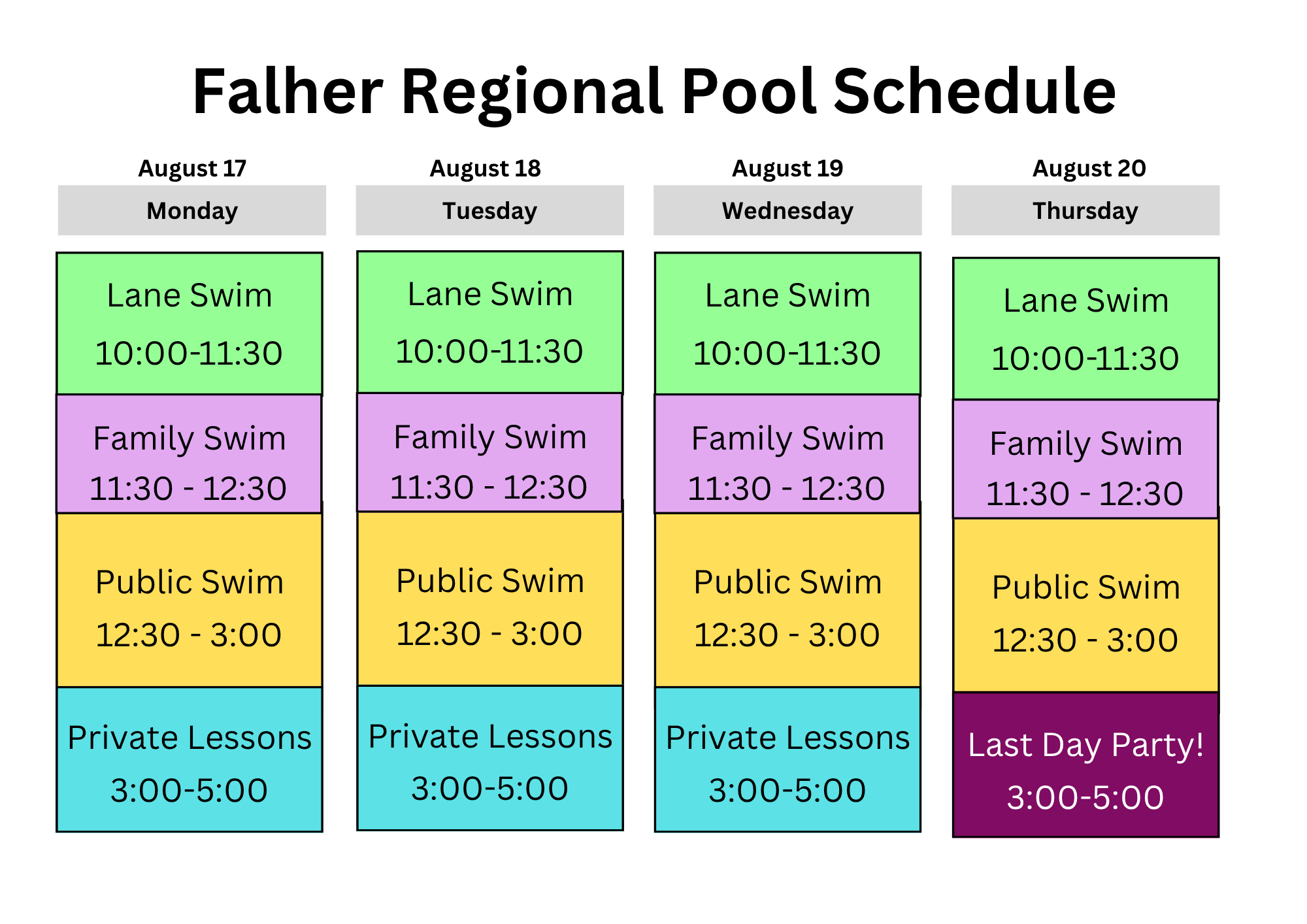 Falher Regional Pool Schedule

| August 17 | August 18 | August 19 | August 20 |
|---|---|---|---|
| Monday | Tuesday | Wednesday | Thursday |
| Lane Swim 10:00-11:30 | Lane Swim 10:00-11:30 | Lane Swim 10:00-11:30 | Lane Swim 10:00-11:30 |
| Family Swim 11:30 - 12:30 | Family Swim 11:30 - 12:30 | Family Swim 11:30 - 12:30 | Family Swim 11:30 - 12:30 |
| Public Swim 12:30 - 3:00 | Public Swim 12:30 - 3:00 | Public Swim 12:30 - 3:00 | Public Swim 12:30 - 3:00 |
| Private Lessons 3:00-5:00 | Private Lessons 3:00-5:00 | Private Lessons 3:00-5:00 | Last Day Party! 3:00-5:00 |